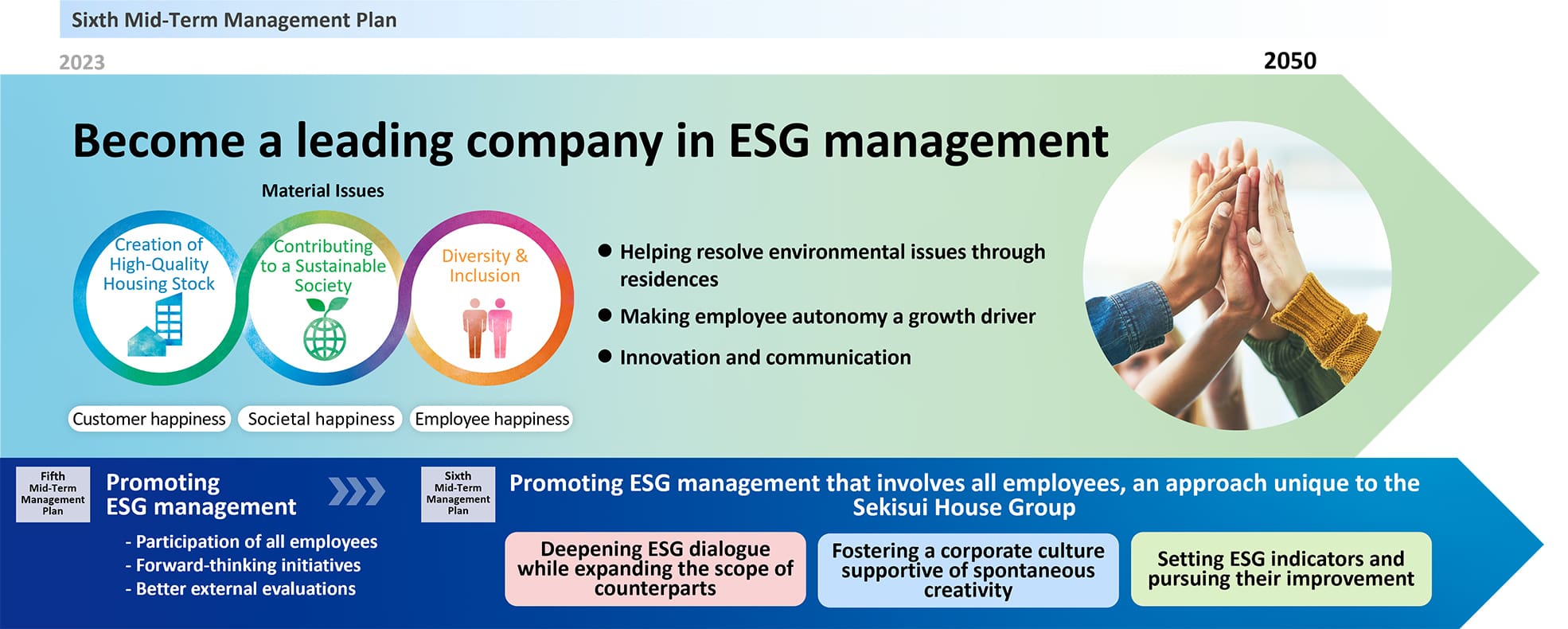 Sixth Mid-Term Management Plan

2023

2050

Become a leading company in ESG management

Material Issues

Creation of High-Quality Housing Stock

Contributing to a Sustainable Society

Diversity & Inclusion

Customer happiness

Societal happiness

Employee happiness

● Helping resolve environmental issues through residences

● Making employee autonomy a growth driver

● Innovation and communication

Fifth Mid-Term Management Plan

Promoting ESG management

- Participation of all employees
- Forward-thinking initiatives
- Better external evaluations

Sixth Mid-Term Management Plan

Promoting ESG management that involves all employees, an approach unique to the Sekisui House Group

Deepening ESG dialogue while expanding the scope of counterparts

Fostering a corporate culture supportive of spontaneous creativity

Setting ESG indicators and pursuing their improvement